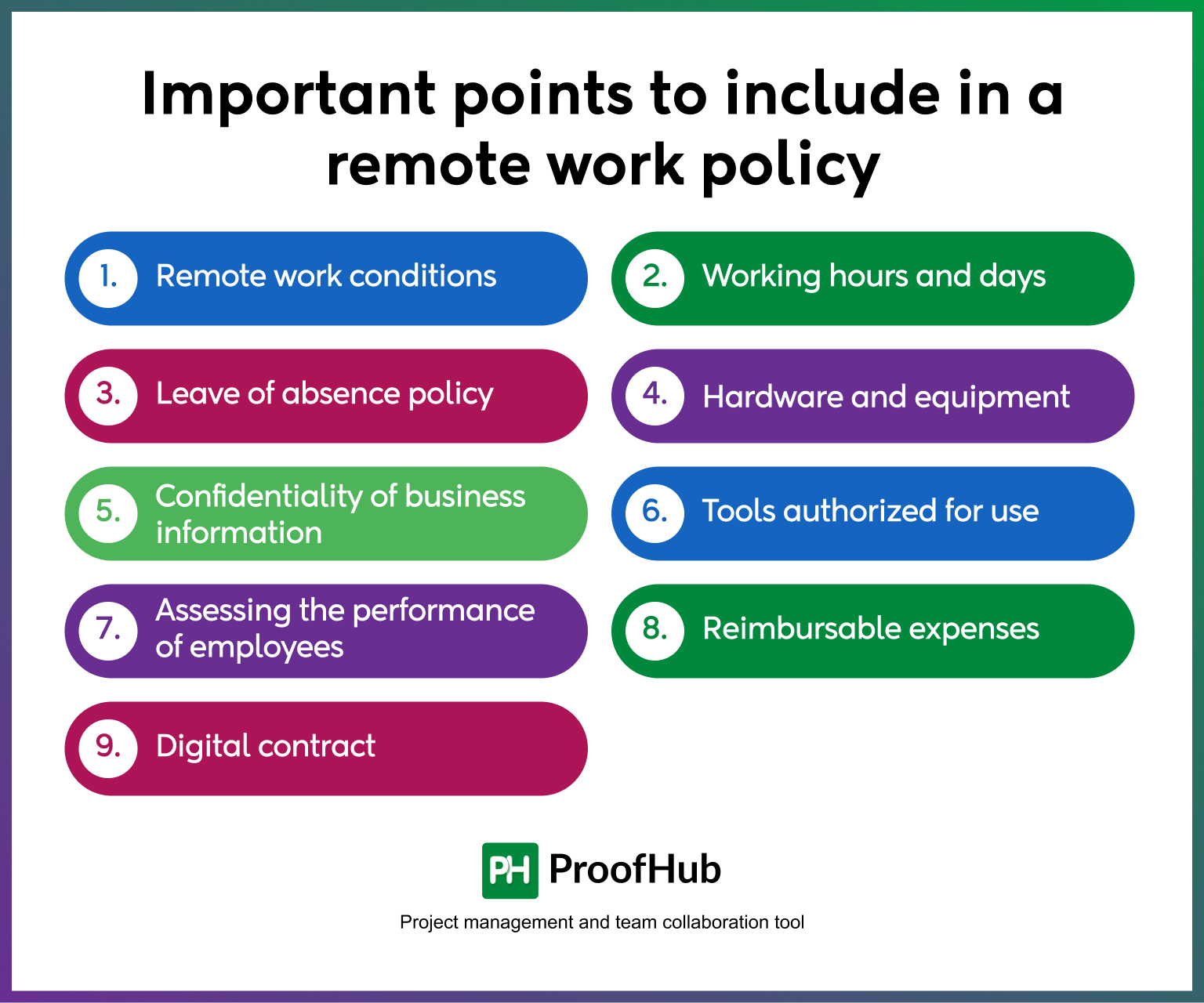 Important points to include in a remote work policy

1. Remote work conditions

2. Working hours and days

3. Leave of absence policy

4. Hardware and equipment

5. Confidentiality of business information

6. Tools authorized for use

7. Assessing the performance of employees

8. Reimbursable expenses

9. Digital contract

PH ProofHub

Project management and team collaboration tool